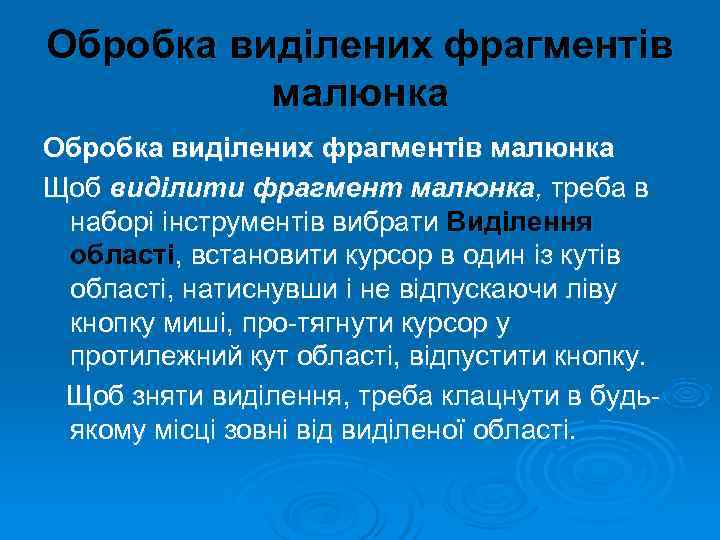 Обробка виділених фрагментів малюнка

Обробка виділених фрагментів малюнка

Щоб виділити фрагмент малюнка, треба в наборі інструментів вибрати Виділення області, встановити курсор в один із кутів області, натиснувши і не відпускаючи ліву кнопку миші, про-тягнути курсор у протилежний кут області, відпустити кнопку.

Щоб зняти виділення, треба клацнути в будь-якому місці зовні від виділеної області.